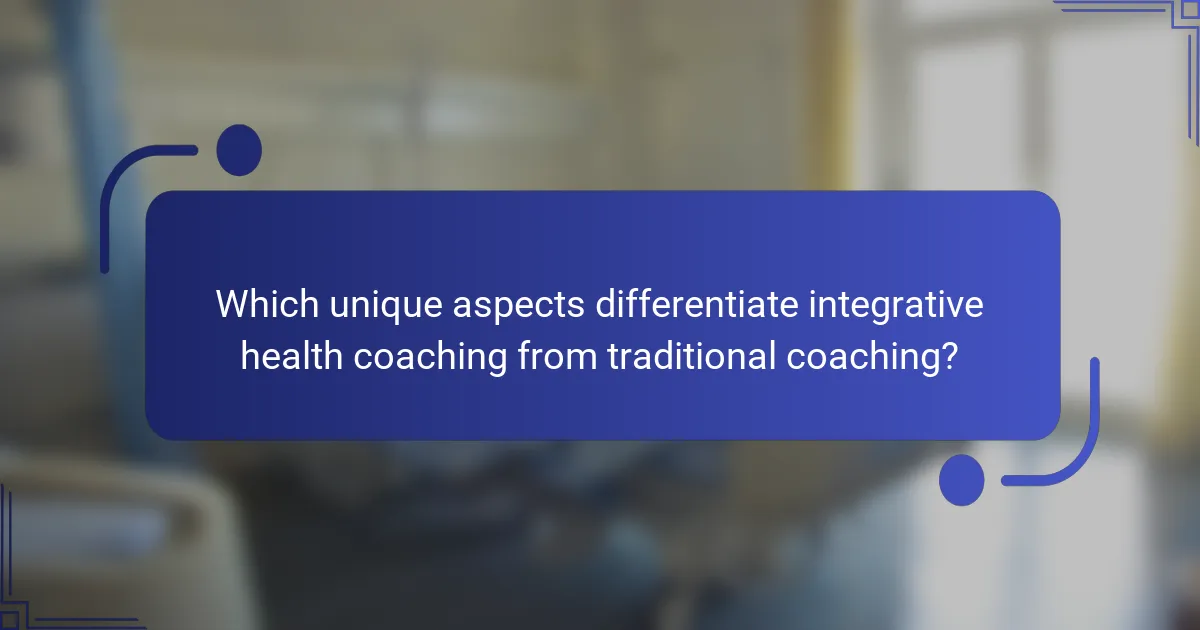 Which unique aspects differentiate integrative health coaching from traditional coaching?